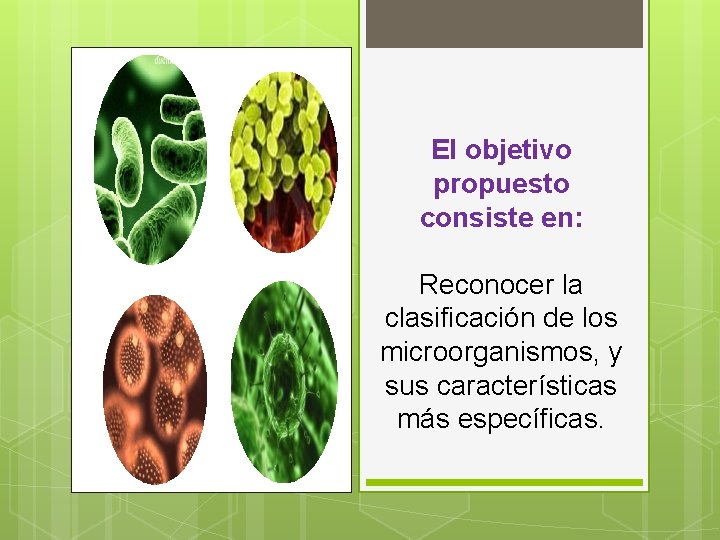 El objetivo propuesto consiste en:

Reconocer la clasificación de los microorganismos, y sus características más específicas.